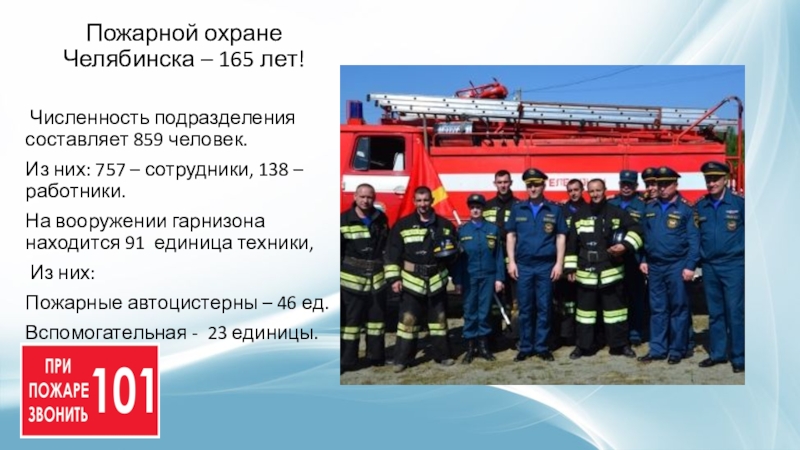 Пожарной охране Челябинска – 165 лет!

Численность подразделения составляет 859 человек.

Из них: 757 – сотрудники, 138 – работники.

На вооружении гарнизона находится 91 единица техники,

Из них:

Пожарные автоцистерны – 46 ед.

Вспомогательная - 23 единицы.

ПРИ ПОЖАРЕ ЗВОНИТЬ 101